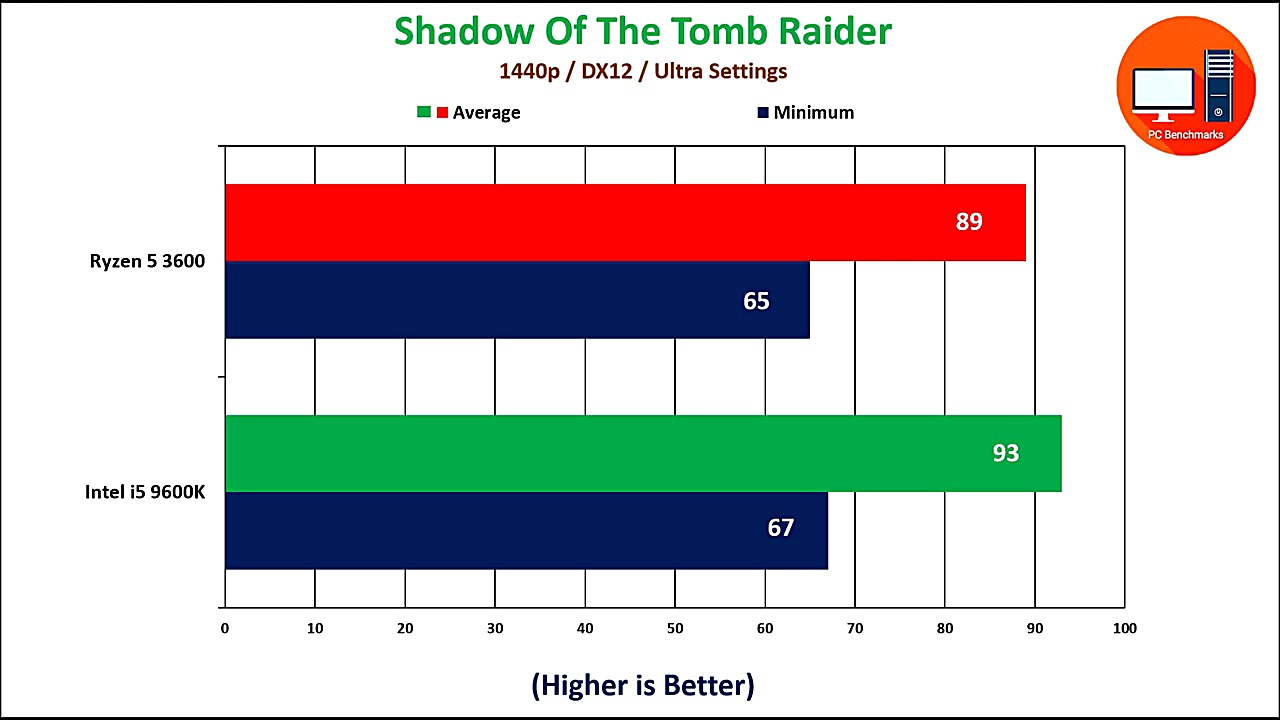 Shadow Of The Tomb Raider
1440p / DX12 / Ultra Settings

Average Minimum

PC Benchmarks

Ryzen 5 3600
89
65

Intel i5 9600K
93
67

0 10 20 30 40 50 60 70 80 90 100

(Higher is Better)